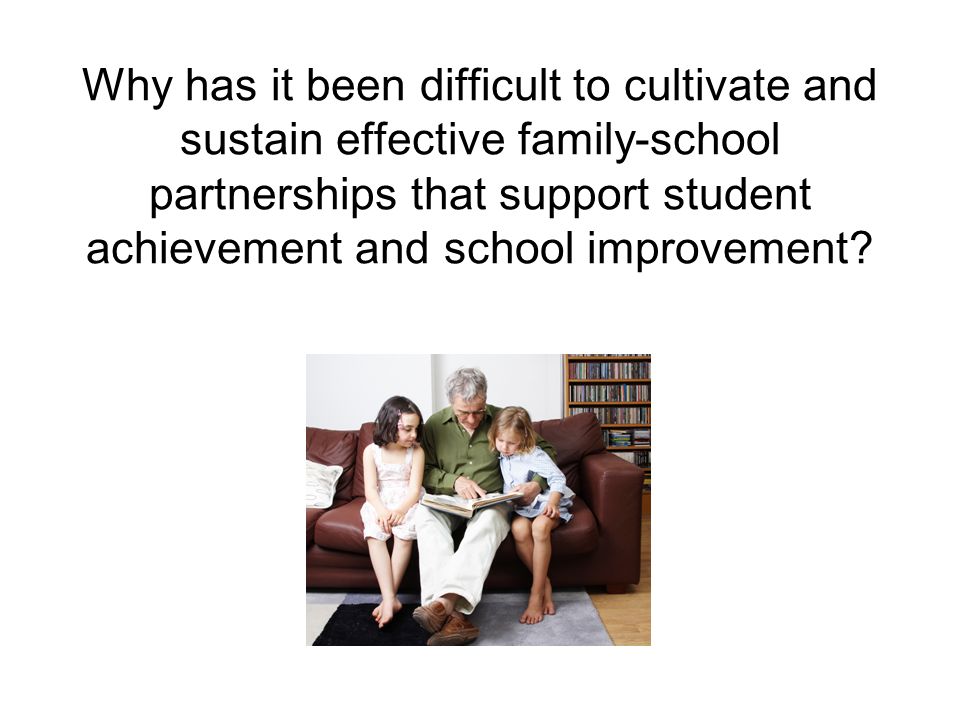 Why has it been difficult to cultivate and sustain effective family-school partnerships that support student achievement and school improvement?